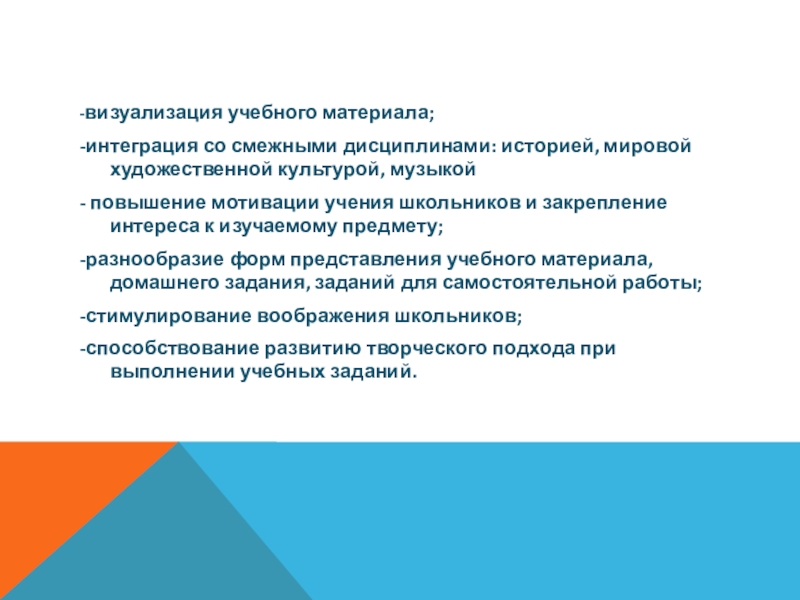 -визуализация учебного материала;

-интеграция со смежными дисциплинами: историей, мировой художественной культурой, музыкой

- повышение мотивации учения школьников и закрепление интереса к изучаемому предмету;

-разнообразие форм представления учебного материала, домашнего задания, заданий для самостоятельной работы;

-стимулирование воображения школьников;

-способствование развитию творческого подхода при выполнении учебных заданий.